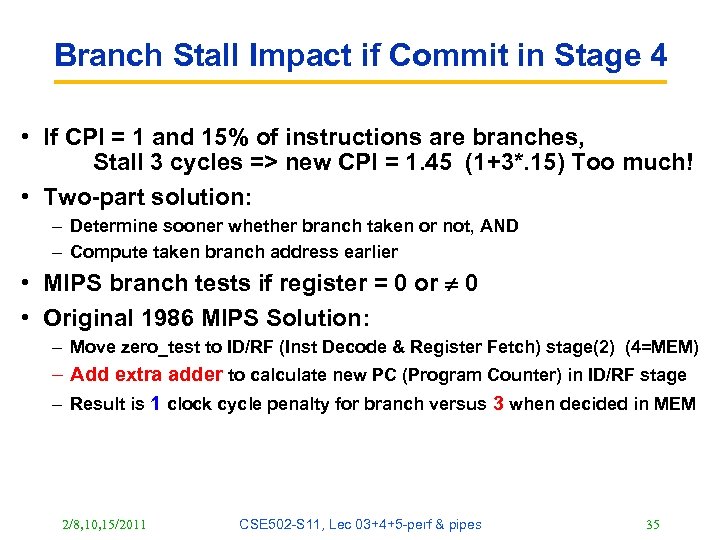 Branch Stall Impact if Commit in Stage 4

• If CPI = 1 and 15% of instructions are branches, Stall 3 cycles => new CPI = 1.45 (1+3*.15) Too much!

• Two-part solution:
– Determine sooner whether branch taken or not, AND
– Compute taken branch address earlier

• MIPS branch tests if register = 0 or $\neq$ 0

• Original 1986 MIPS Solution:
– Move zero_test to ID/RF (Inst Decode & Register Fetch) stage(2) (4=MEM)
– Add extra adder to calculate new PC (Program Counter) in ID/RF stage
– Result is 1 clock cycle penalty for branch versus 3 when decided in MEM

2/8,10,15/2011 CSE502-S11, Lec 03+4+5-perf & pipes 35